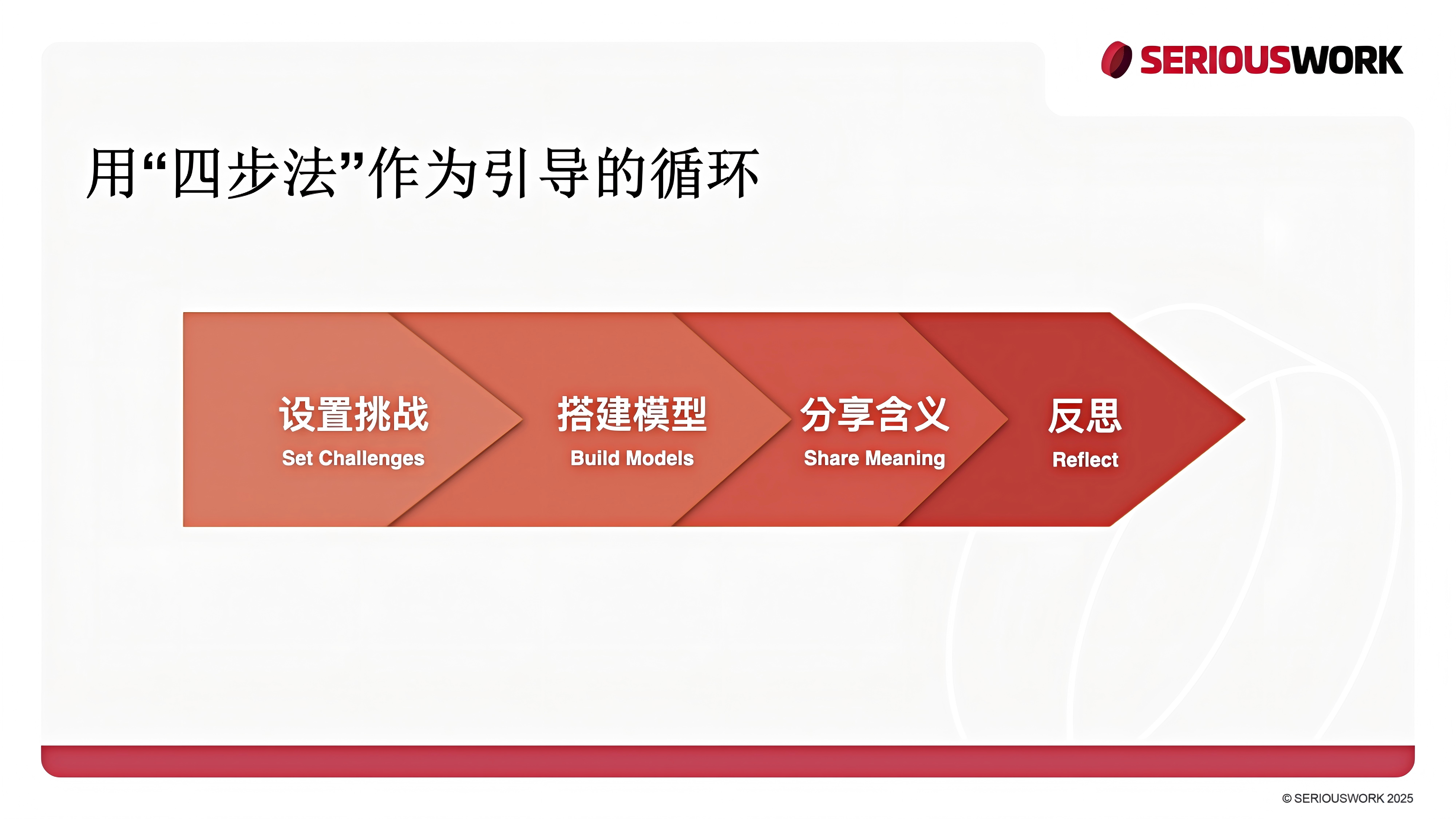 SERIOUSWORK

用“四步法”作为引导的循环

设置挑战
Set Challenges

搭建模型
Build Models

分享含义
Share Meaning

反思
Reflect

© SERIOUSWORK 2025